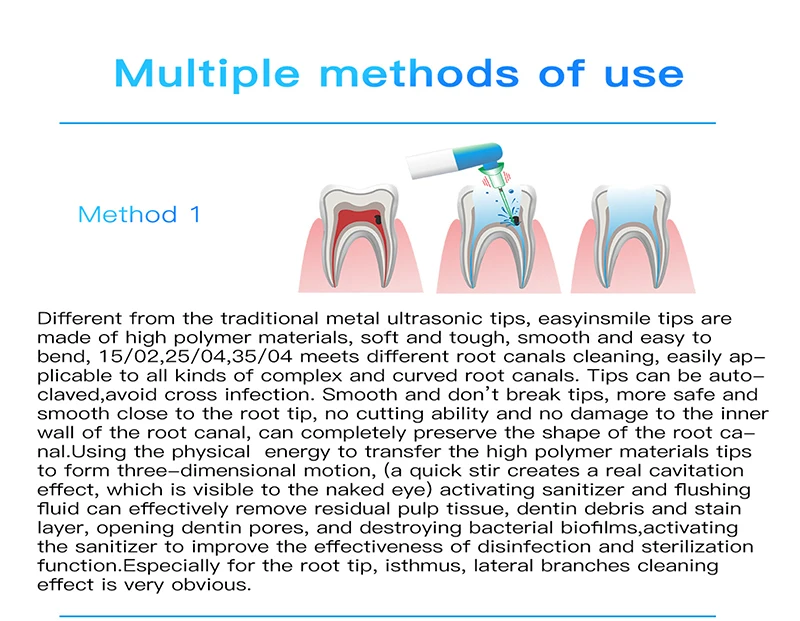 Multiple methods of use

Method 1

Different from the traditional metal ultrasonic tips, easyinsmile tips are made of high polymer materials, soft and tough, smooth and easy to bend, 15/02,25/04,35/04 meets different root canals cleaning, easily applicable to all kinds of complex and curved root canals. Tips can be autoclaved,avoid cross infection. Smooth and don't break tips, more safe and smooth close to the root tip, no cutting ability and no damage to the inner wall of the root canal, can completely preserve the shape of the root canal.Using the physical energy to transfer the high polymer materials tips to form three-dimensional motion, (a quick stir creates a real cavitation effect, which is visible to the naked eye) activating sanitizer and flushing fluid can effectively remove residual pulp tissue, dentin debris and stain layer, opening dentin pores, and destroying bacterial biofilms,activating the sanitizer to improve the effectiveness of disinfection and sterilization function.Especially for the root tip, isthmus, lateral branches cleaning effect is very obvious.